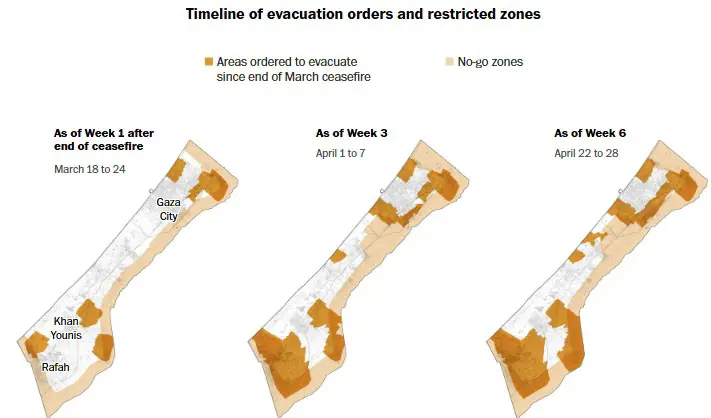 Timeline of evacuation orders and restricted zones

Areas ordered to evacuate since end of March ceasefire

No-go zones

As of Week 1 after end of ceasefire
March 18 to 24

Gaza City

Khan Younis

Rafah

As of Week 3
April 1 to 7

As of Week 6
April 22 to 28